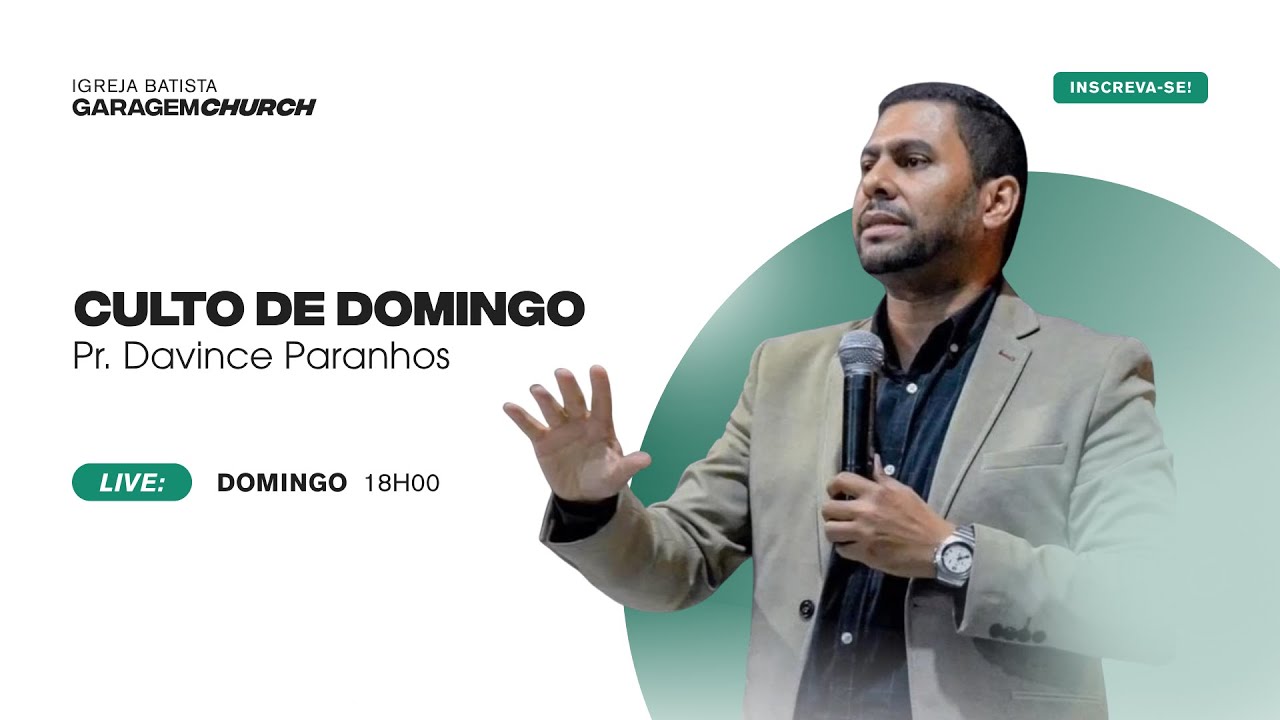 IGREJA BATISTA
GARAGEMCHURCH

INSCREVA-SE!

CULTO DE DOMINGO
Pr. Davince Paranhos

LIVE: DOMINGO 18H00